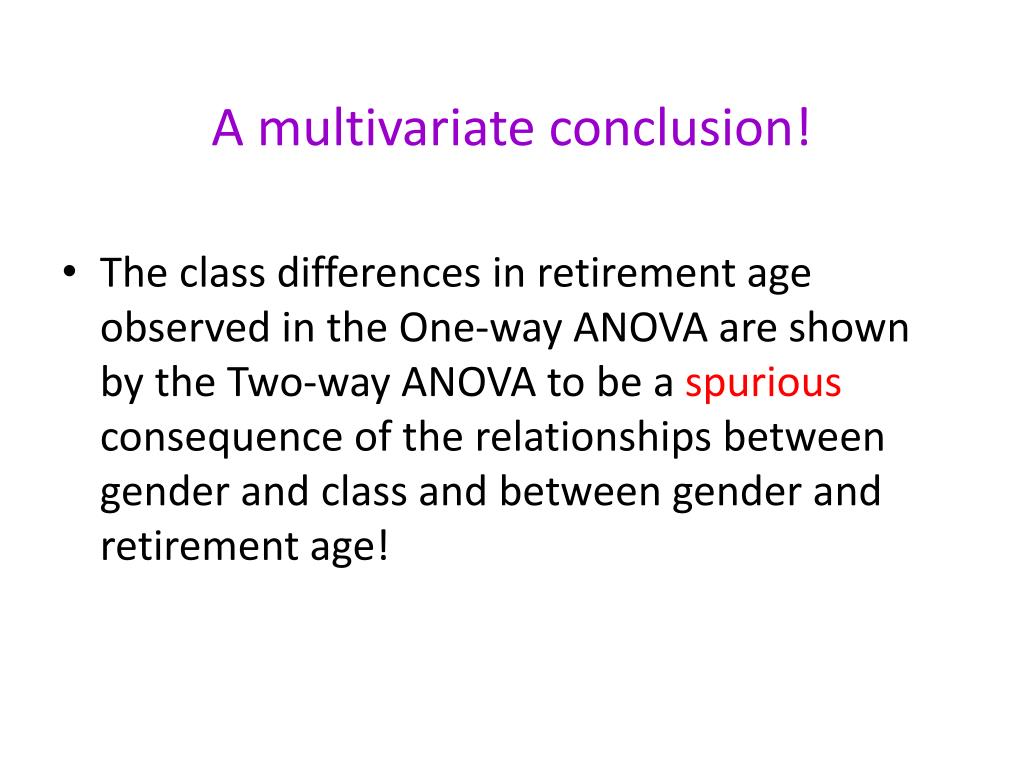 A multivariate conclusion!

• The class differences in retirement age observed in the One-way ANOVA are shown by the Two-way ANOVA to be a spurious consequence of the relationships between gender and class and between gender and retirement age!